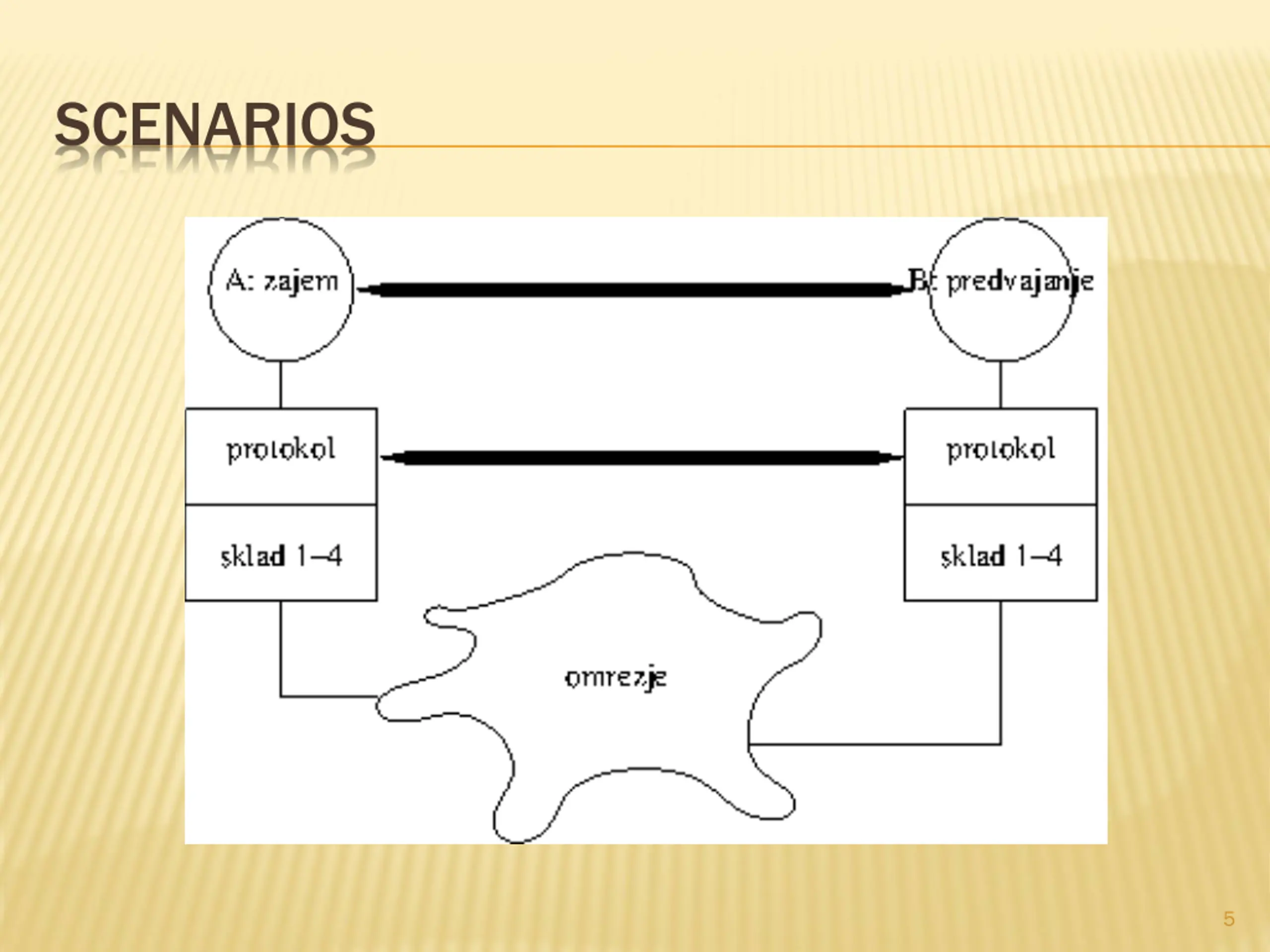 SCENARIOS

A: zajem

B: predvajanje

protokol

protokol

sklad 1–4

sklad 1–4

omrezje

5